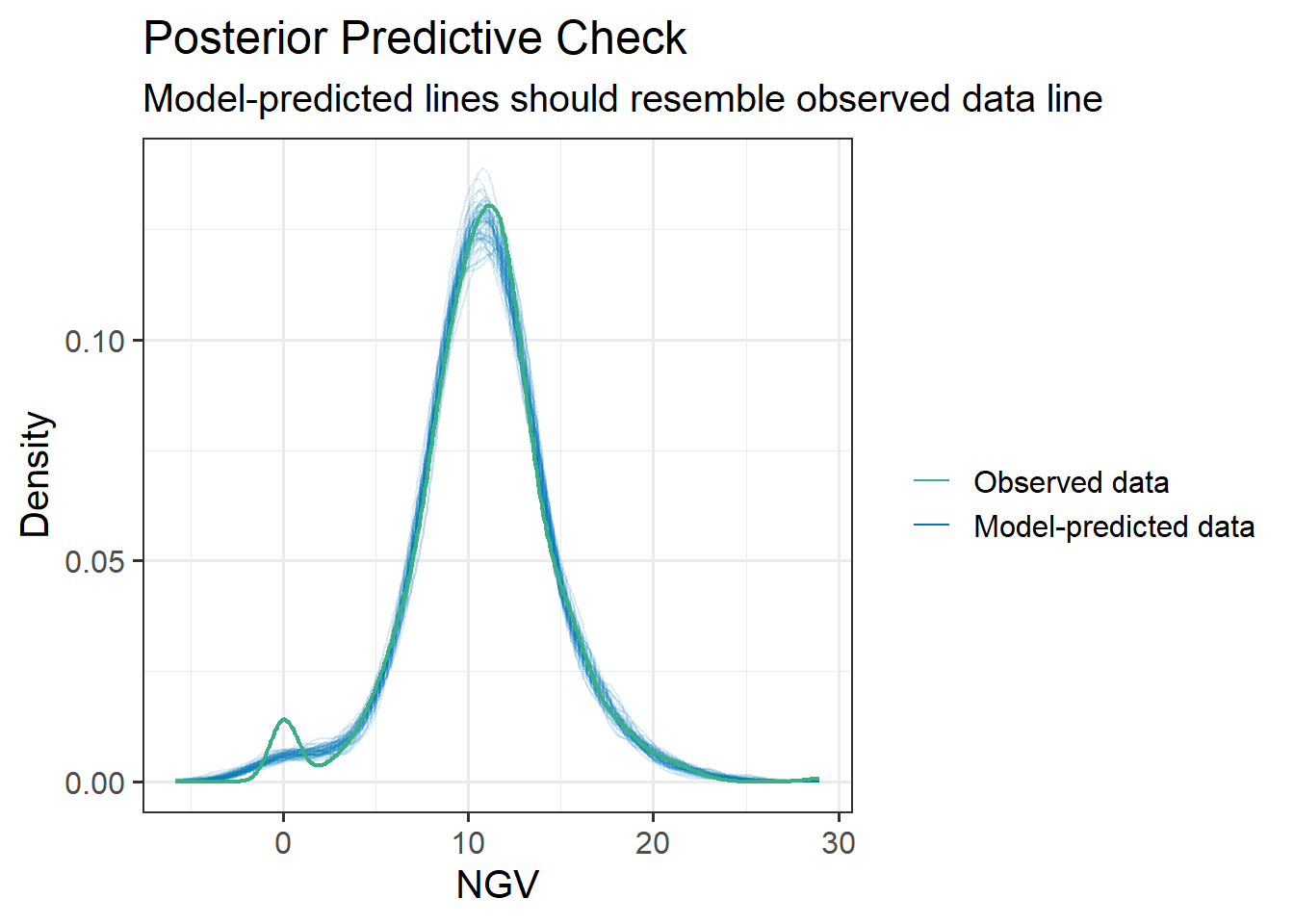 Posterior Predictive Check
Model-predicted lines should resemble observed data line

Density
0.10
0.05
0.00

0
10
20
30
NGV

Observed data
Model-predicted data